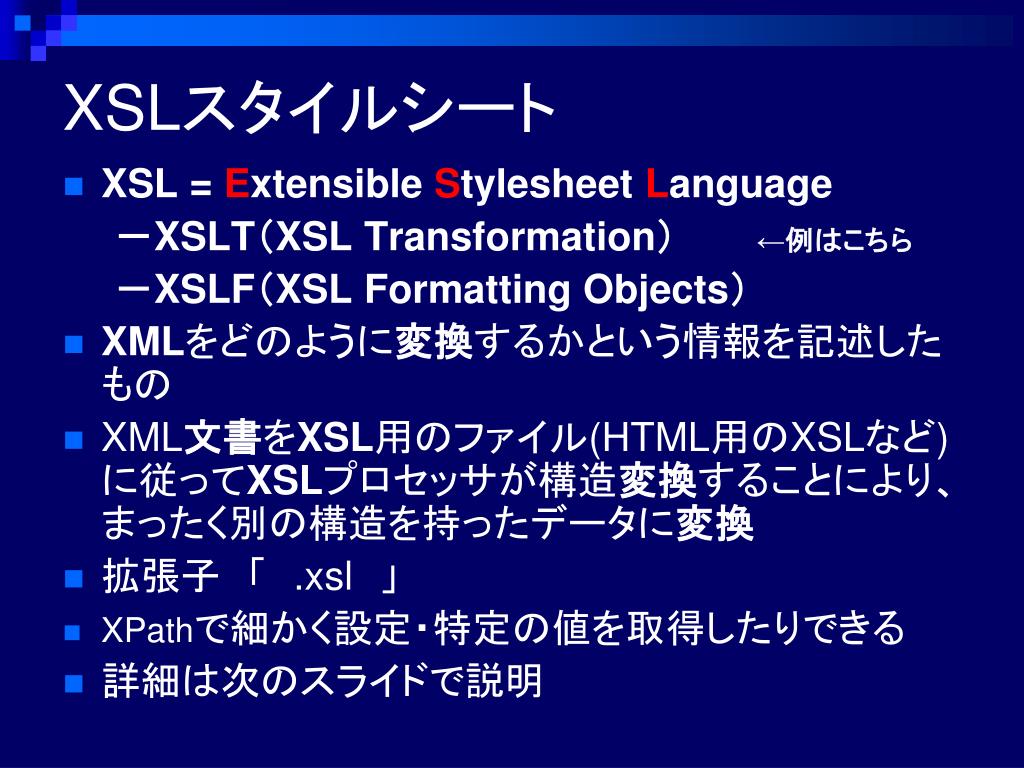 XSLスタイルシート

XSL = Extensible Stylesheet Language

－XSLT（XSL Transformation）　←例はこちら

－XSLF（XSL Formatting Objects）

XMLをどのように変換するかという情報を記述したもの

XML文書をXSL用のファイル(HTML用のXSLなど)に従ってXSLプロセッサが構造変換することにより、まったく別の構造を持ったデータに変換

拡張子 「　.xsl　」

XPathで細かく設定・特定の値を取得したりできる

詳細は次のスライドで説明